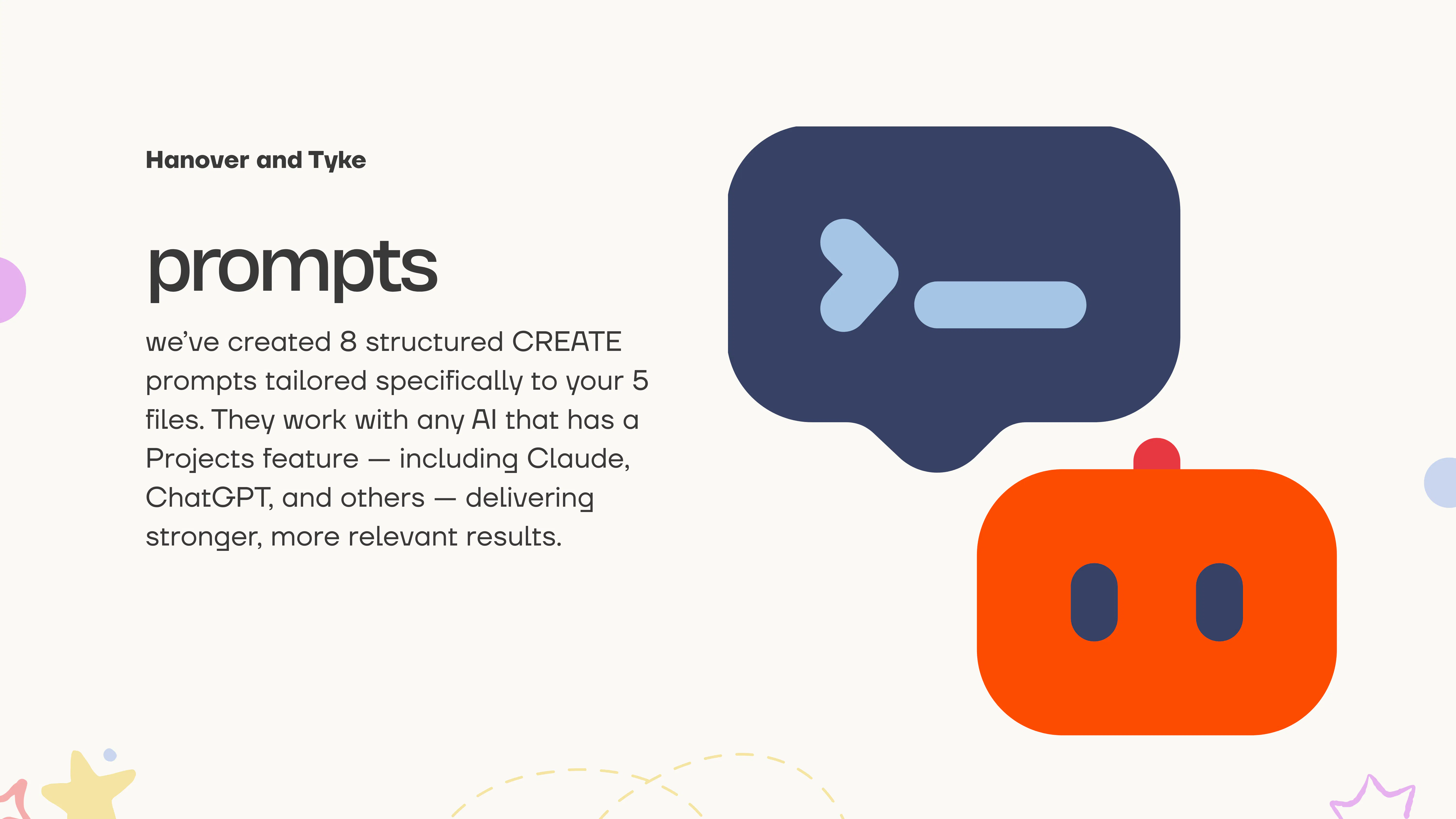 Hanover and Tyke

prompts

we've created 8 structured CREATE prompts tailored specifically to your 5 files. They work with any AI that has a Projects feature — including Claude, ChatGPT, and others — delivering stronger, more relevant results.